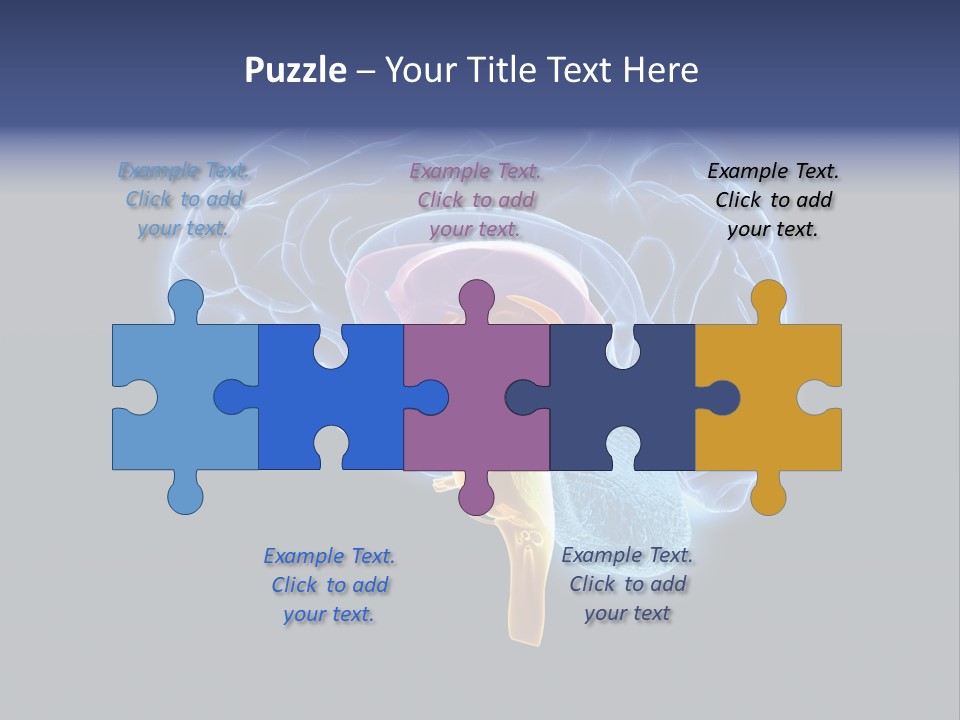 Puzzle – Your Title Text Here

Example Text. Click to add your text.

Example Text. Click to add your text.

Example Text. Click to add your text.

Example Text. Click to add your text.

Example Text. Click to add your text